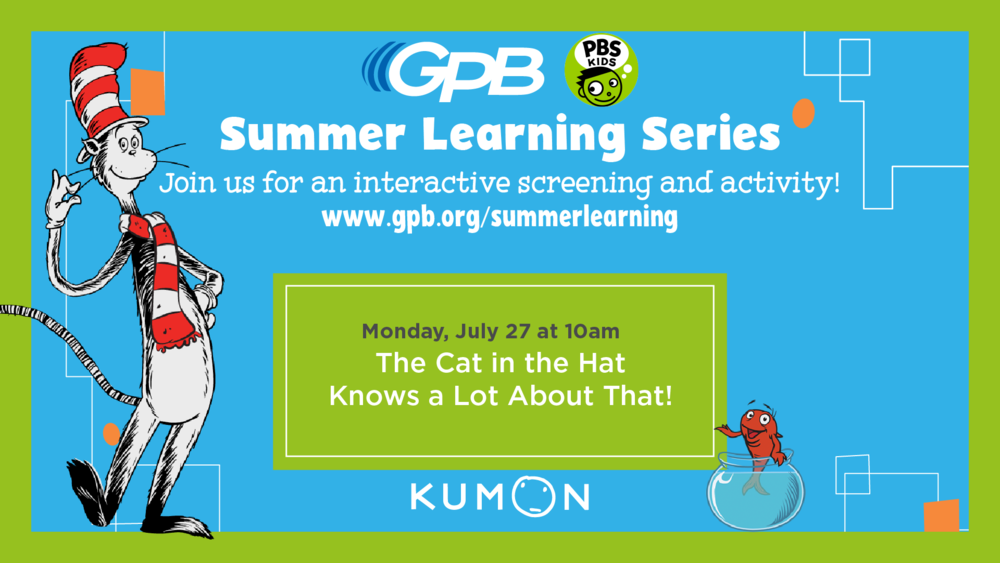 GPB
PBS KIDS

Summer Learning Series

Join us for an interactive screening and activity!

www.gpb.org/summerlearning

Monday, July 27 at 10am

The Cat in the Hat Knows a Lot About That!

KUMON